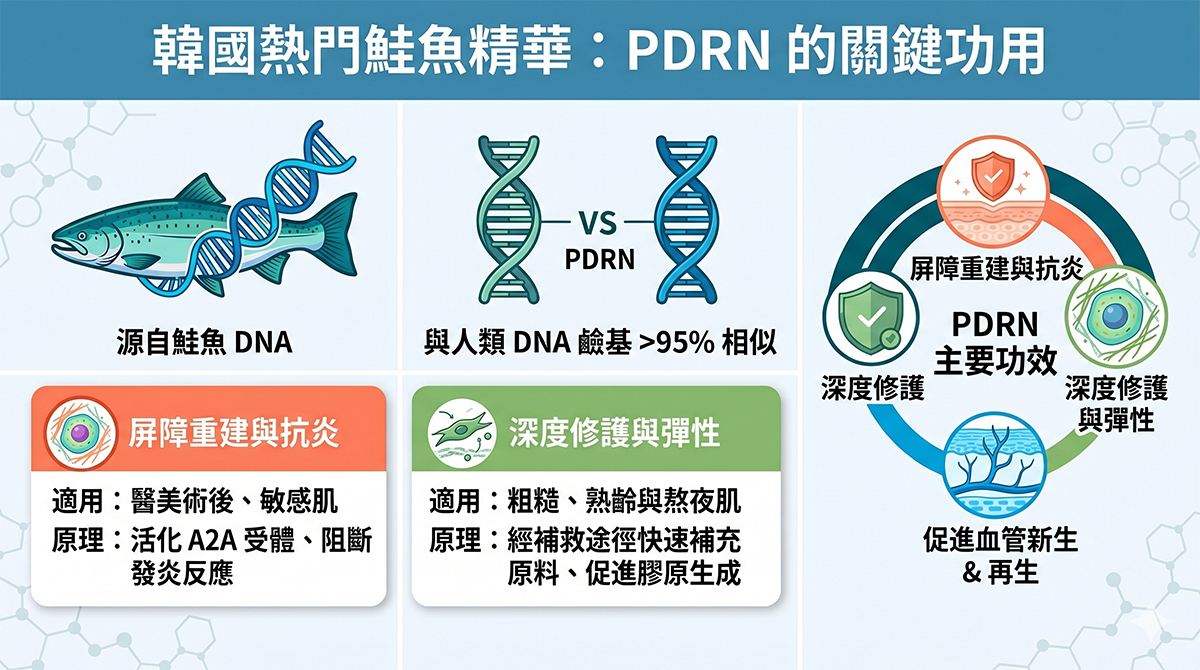 韓國熱門鮭魚精華：PDRN 的關鍵功用

源自鮭魚 DNA

VS

PDRN

與人類 DNA 鹼基 >95% 相似

屏障重建與抗炎

適用：醫美術後、敏感肌

原理：活化 A2A 受體、阻斷發炎反應

深度修護與彈性

適用：粗糙、熟齡與熬夜肌

原理：經補救途徑快速補充原料、促進膠原生成

屏障重建與抗炎

PDRN 主要功效

深度修護

深度修護與彈性

促進血管新生 & 再生